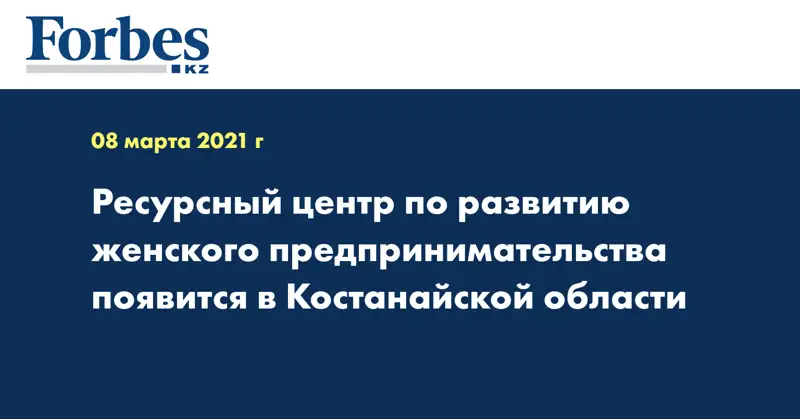 Forbes
KZ

08 марта 2021 г

Ресурсный центр по развитию женского предпринимательства появится в Костанайской области